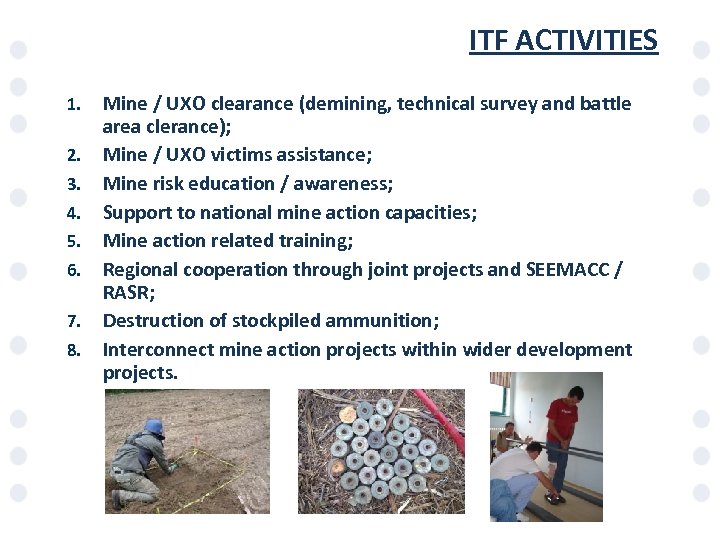 ITF ACTIVITIES

1. Mine / UXO clearance (demining, technical survey and battle area clerance);
2. Mine / UXO victims assistance;
3. Mine risk education / awareness;
4. Support to national mine action capacities;
5. Mine action related training;
6. Regional cooperation through joint projects and SEEMACC / RASR;
7. Destruction of stockpiled ammunition;
8. Interconnect mine action projects within wider development projects.